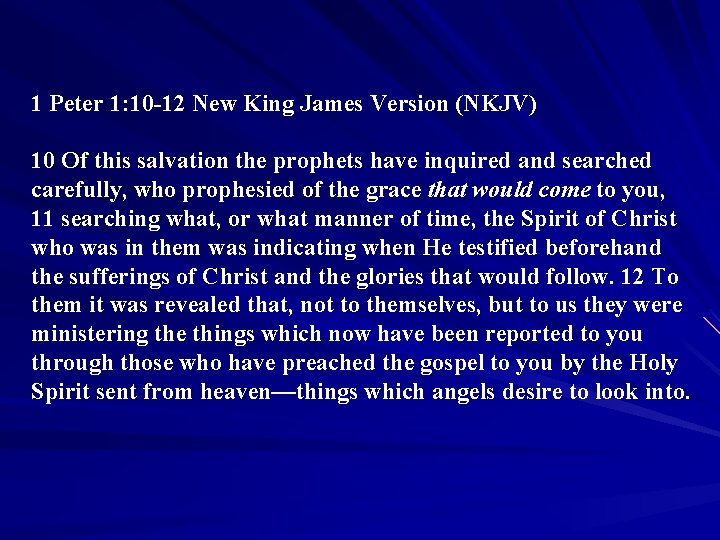 1 Peter 1:10-12 New King James Version (NKJV)

10 Of this salvation the prophets have inquired and searched carefully, who prophesied of the grace that would come to you, 11 searching what, or what manner of time, the Spirit of Christ who was in them was indicating when He testified beforehand the sufferings of Christ and the glories that would follow. 12 To them it was revealed that, not to themselves, but to us they were ministering the things which now have been reported to you through those who have preached the gospel to you by the Holy Spirit sent from heaven—things which angels desire to look into.